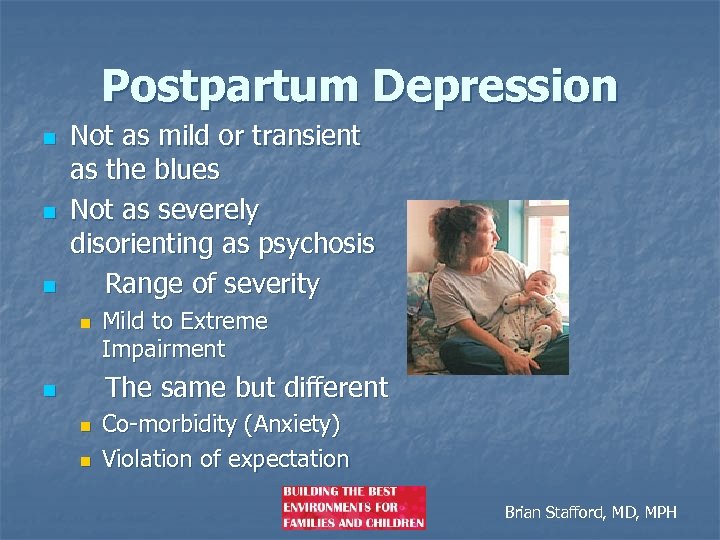 Postpartum Depression

- Not as mild or transient as the blues
- Not as severely disorienting as psychosis
- Range of severity
  - Mild to Extreme Impairment
- The same but different
  - Co-morbidity (Anxiety)
  - Violation of expectation

BUILDING THE BEST ENVIRONMENTS FOR FAMILIES AND CHILDREN

Brian Stafford, MD, MPH